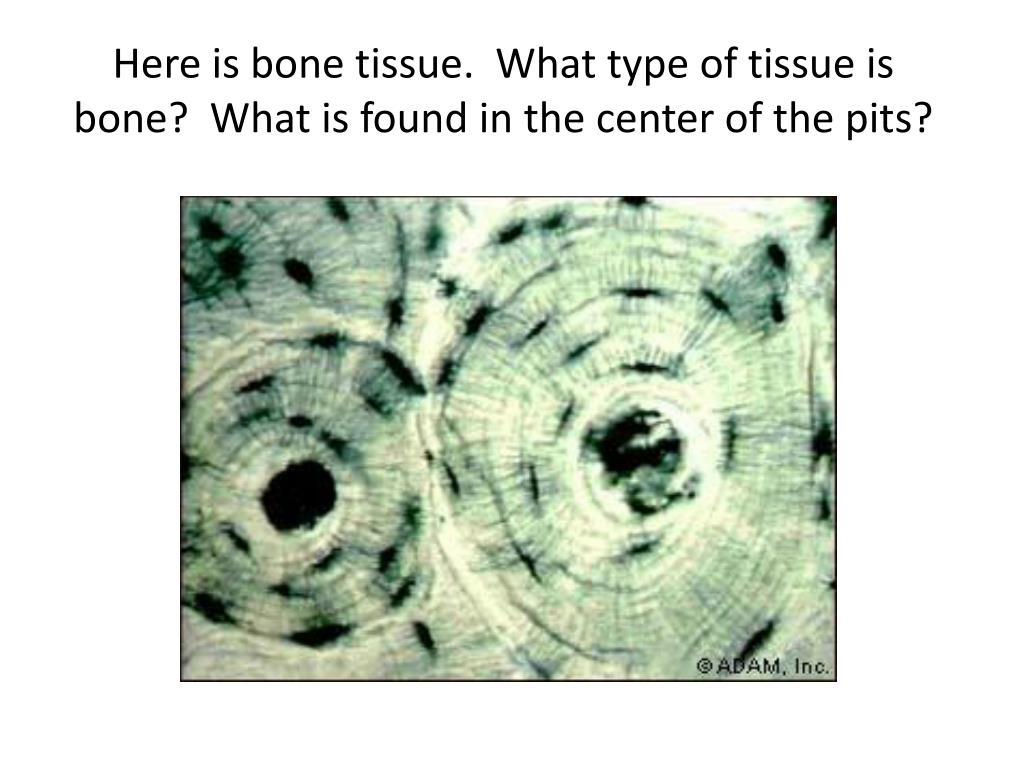 Here is bone tissue. What type of tissue is bone? What is found in the center of the pits?

© ADAM, Inc.